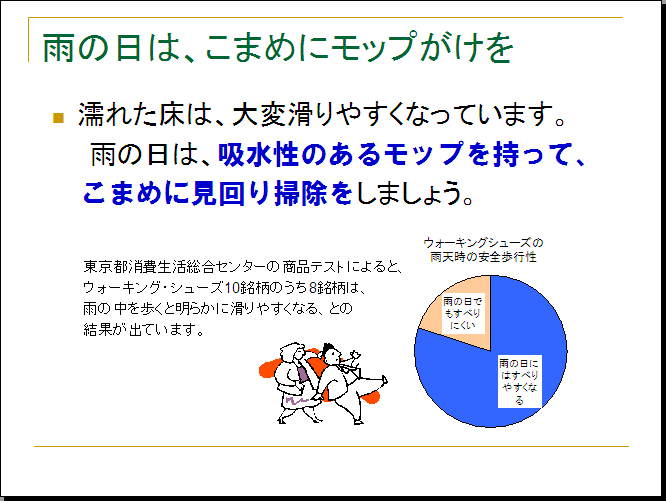 雨の日は、こまめにモップがけを

濡れた床は、大変滑りやすくなっています。
雨の日は、吸水性のあるモップを持って、こまめに見回り掃除をしましょう。

東京都消費生活総合センターの商品テストによると、ウォーキング・シューズ10銘柄のうち8銘柄は、雨の中を歩くと明らかに滑りやすくなる、との結果が出ています。

ウォーキングシューズの雨天時の安全歩行性

雨の日でもすべりにくい

雨の日にはすべりやすくなる